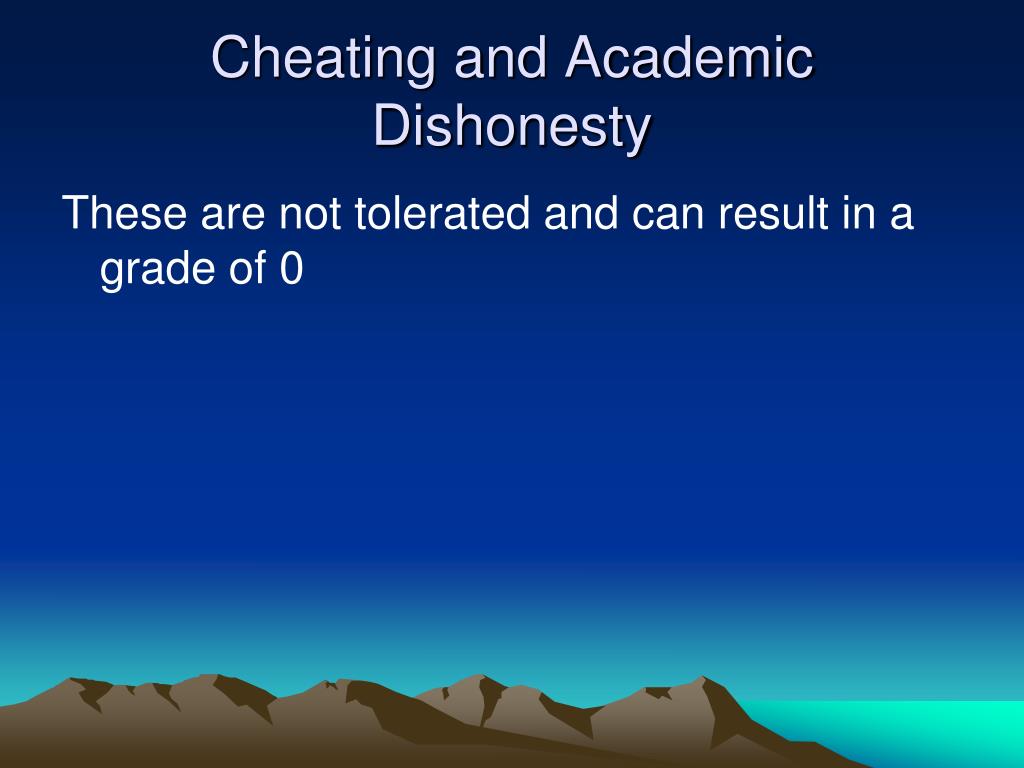 Cheating and Academic Dishonesty

These are not tolerated and can result in a grade of 0